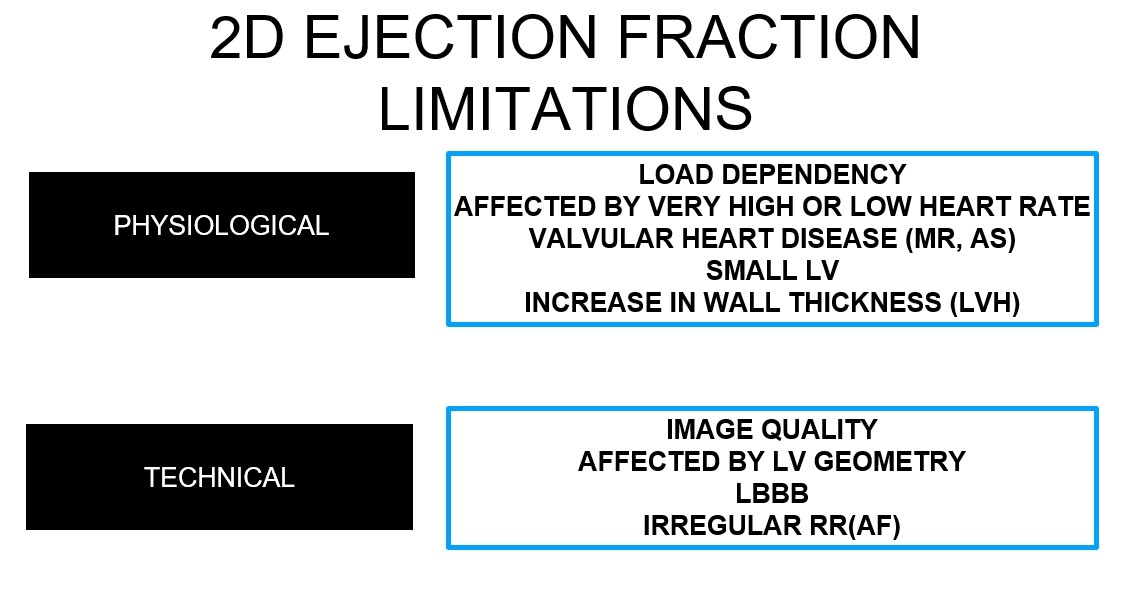 2D EJECTION FRACTION LIMITATIONS

PHYSIOLOGICAL

LOAD DEPENDENCY
AFFECTED BY VERY HIGH OR LOW HEART RATE
VALVULAR HEART DISEASE (MR, AS)
SMALL LV
INCREASE IN WALL THICKNESS (LVH)

TECHNICAL

IMAGE QUALITY
AFFECTED BY LV GEOMETRY
LBBB
IRREGULAR RR(AF)